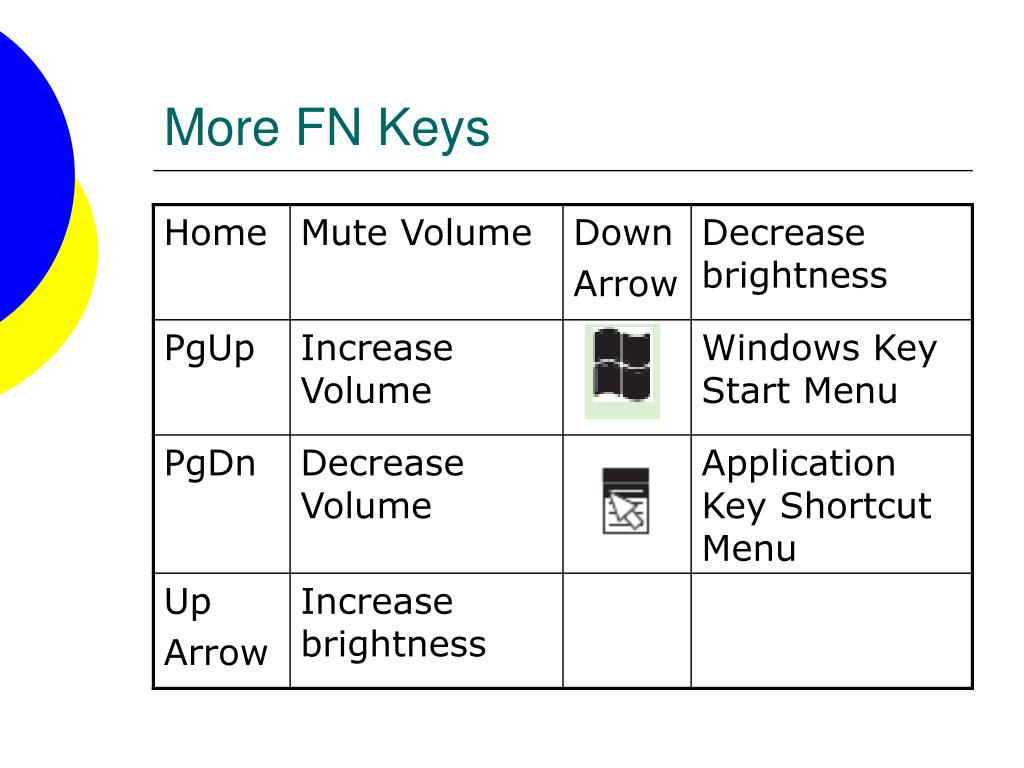 More FN Keys

| Home | Mute Volume | Down Arrow | Decrease brightness |
|---|---|---|---|
| PgUp | Increase Volume | | Windows Key Start Menu |
| PgDn | Decrease Volume | | Application Key Shortcut Menu |
| Up Arrow | Increase brightness | | |